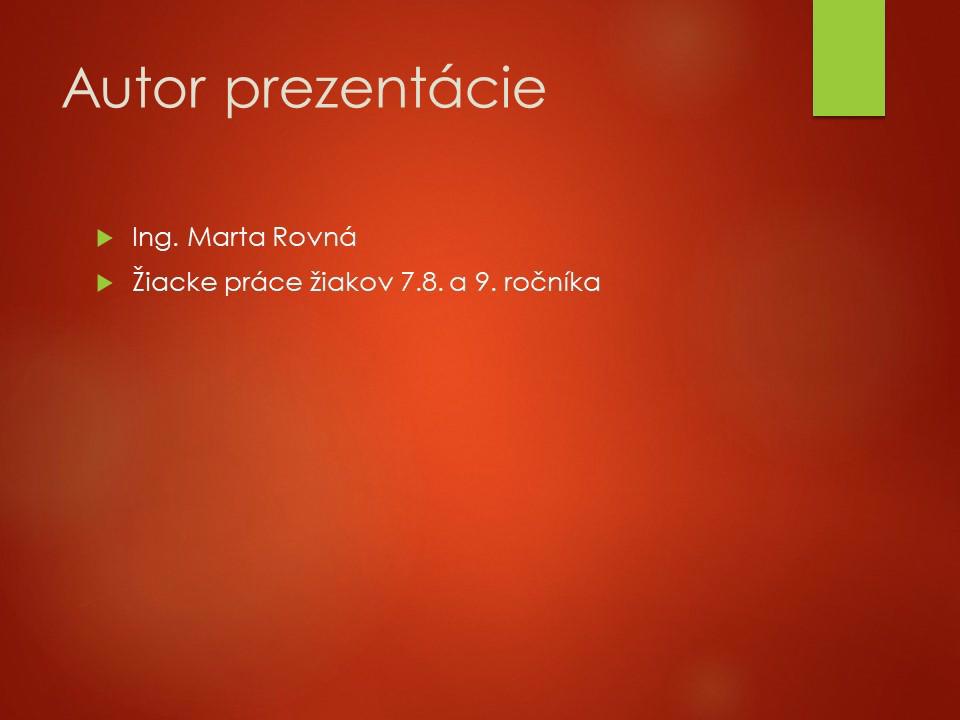 Autor prezentácie

Ing. Marta Rovná

Žiacke práce žiakov 7.8. a 9. ročníka